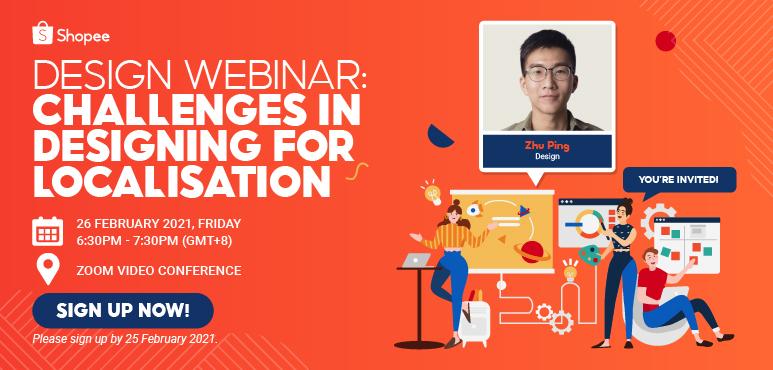 Shopee

DESIGN WEBINAR:
CHALLENGES IN DESIGNING FOR LOCALISATION

26 FEBRUARY 2021, FRIDAY
6:30PM - 7:30PM (GMT+8)

ZOOM VIDEO CONFERENCE

SIGN UP NOW!

Please sign up by 25 February 2021.

Zhu Ping
Design

YOU'RE INVITED!